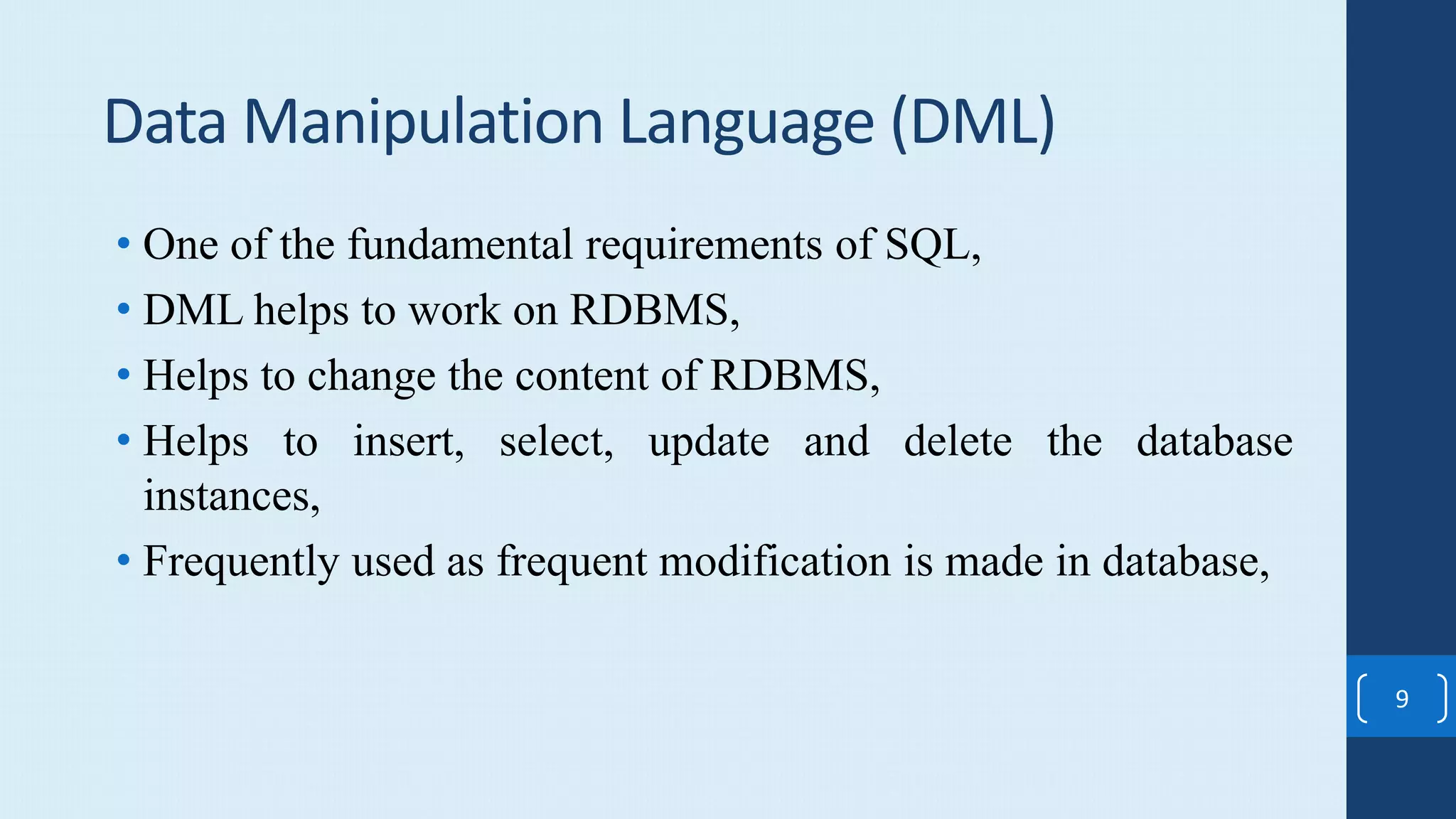 Data Manipulation Language (DML)

• One of the fundamental requirements of SQL,
• DML helps to work on RDBMS,
• Helps to change the content of RDBMS,
• Helps to insert, select, update and delete the database instances,
• Frequently used as frequent modification is made in database,

9